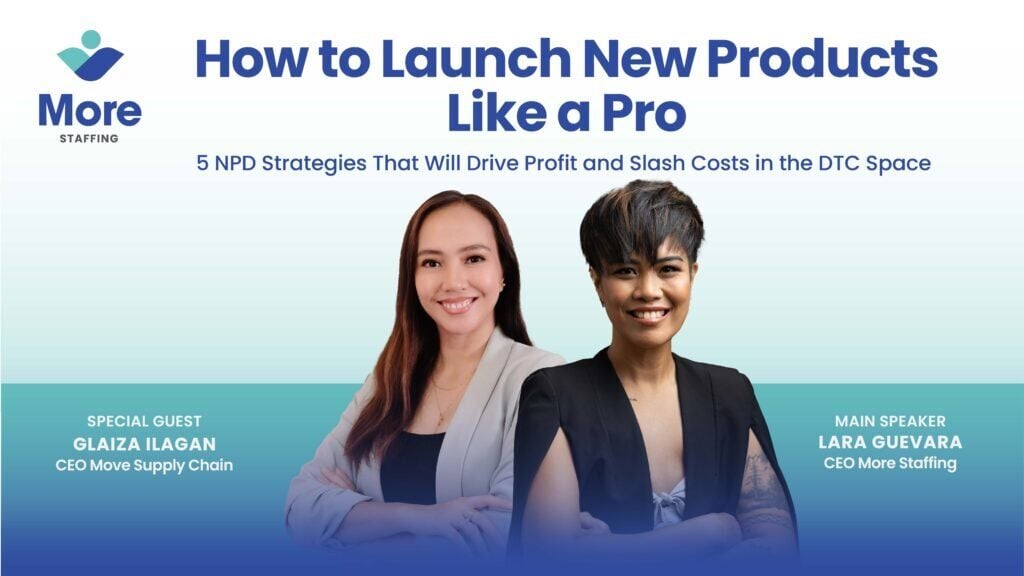 More
STAFFING

How to Launch New Products Like a Pro

5 NPD Strategies That Will Drive Profit and Slash Costs in the DTC Space

SPECIAL GUEST
GLAIZA ILAGAN
CEO Move Supply Chain

MAIN SPEAKER
LARA GUEVARA
CEO More Staffing